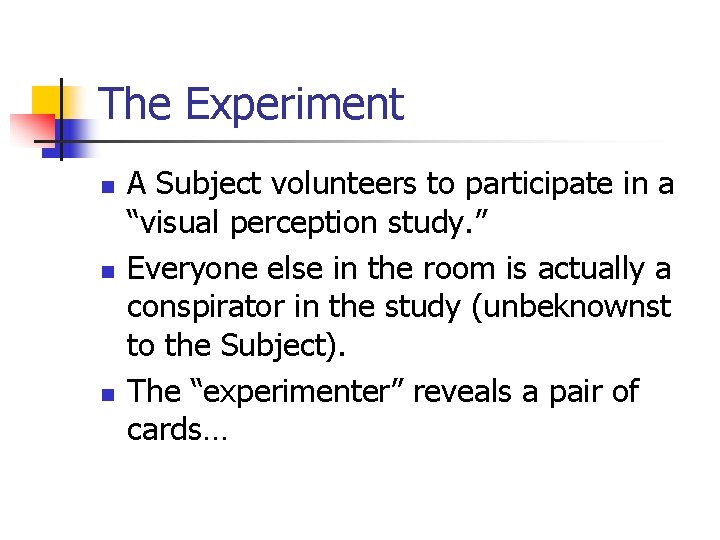 The Experiment

- A Subject volunteers to participate in a “visual perception study.”
- Everyone else in the room is actually a conspirator in the study (unbeknownst to the Subject).
- The “experimenter” reveals a pair of cards…